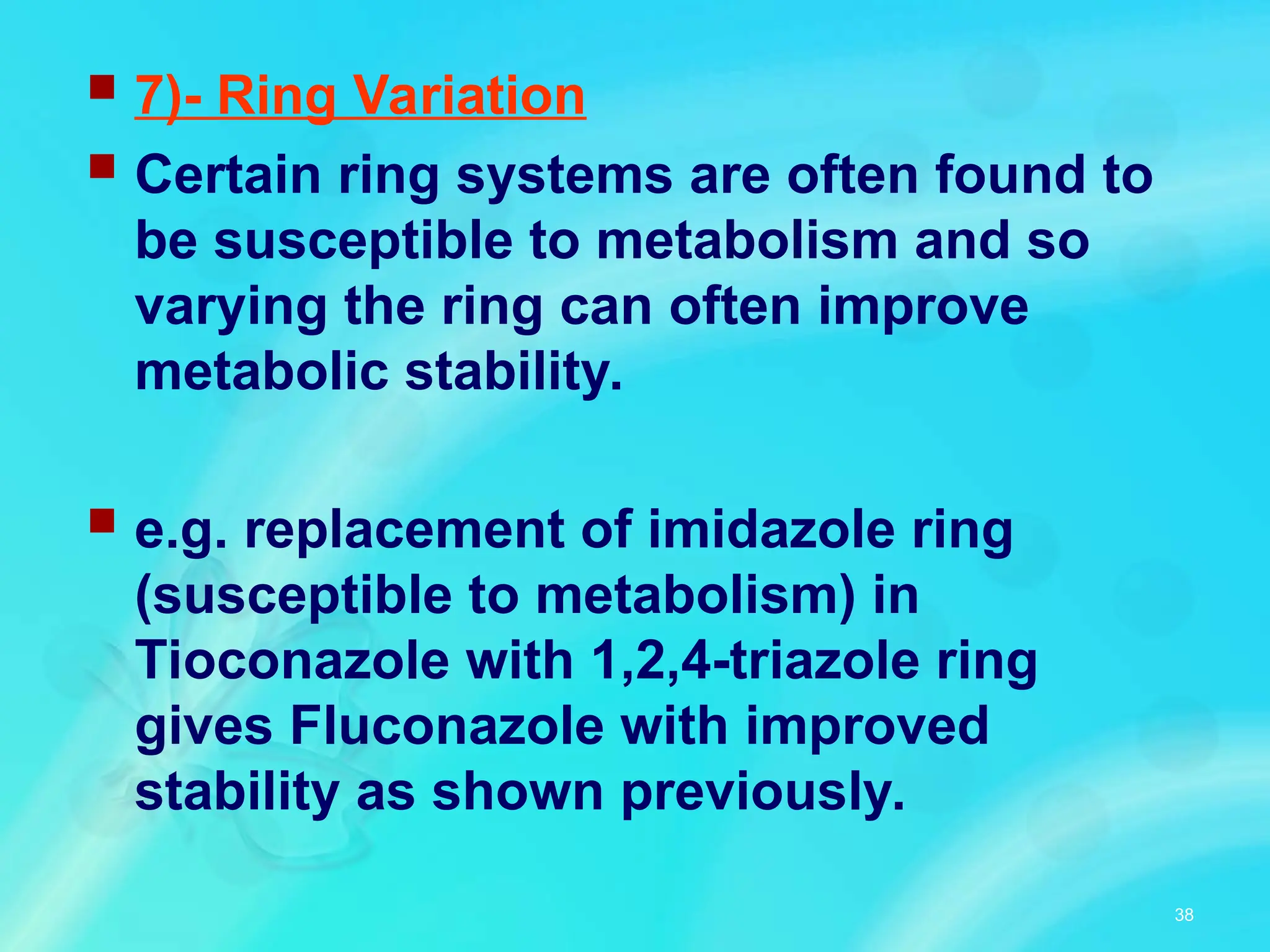 7)- Ring Variation

Certain ring systems are often found to be susceptible to metabolism and so varying the ring can often improve metabolic stability.

e.g. replacement of imidazole ring (susceptible to metabolism) in Tioconazole with 1,2,4-triazole ring gives Fluconazole with improved stability as shown previously.

38